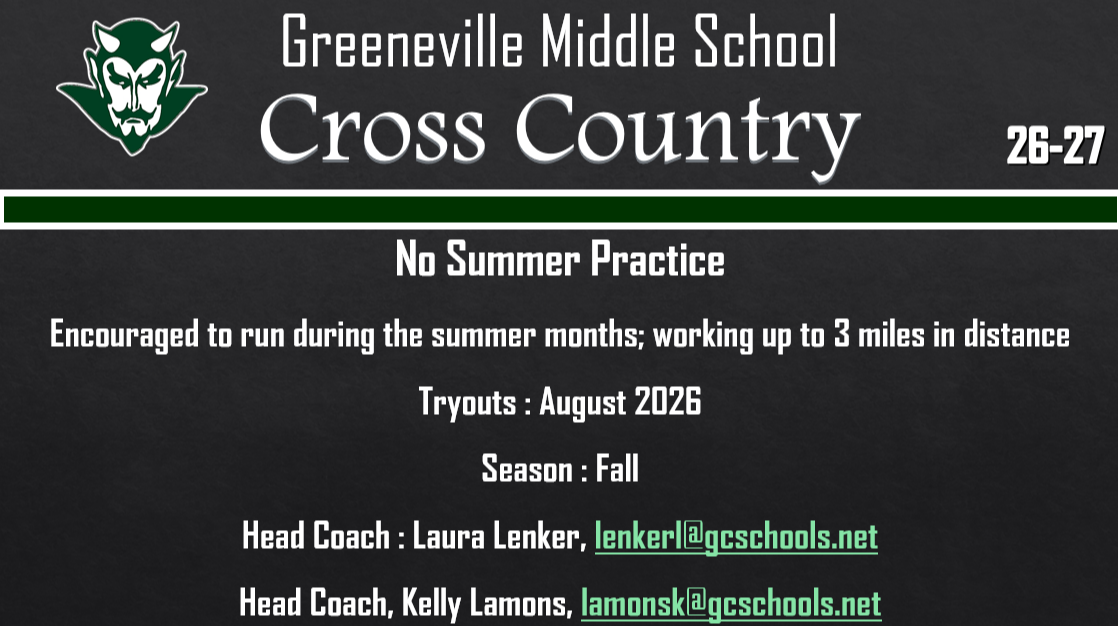 Greeneville Middle School
Cross Country

26-27

No Summer Practice

Encouraged to run during the summer months; working up to 3 miles in distance

Tryouts : August 2026

Season : Fall

Head Coach : Laura Lenker, lenkerl@gcschools.net

Head Coach, Kelly Lamons, lamonsk@gcschools.net